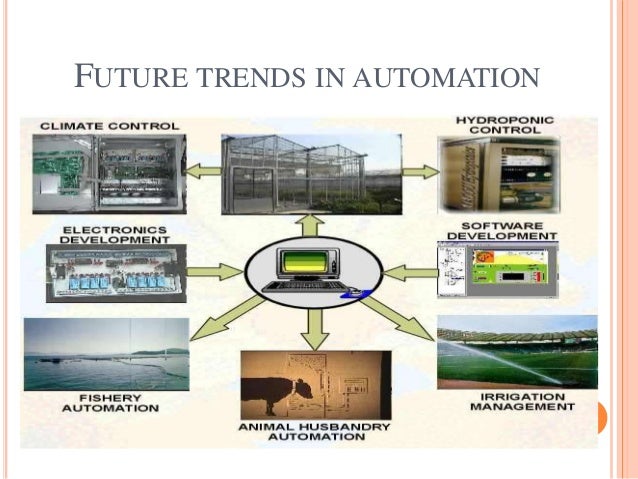 FUTURE TRENDS IN AUTOMATION

CLIMATE CONTROL

HYDROPONIC CONTROL

ELECTRONICS DEVELOPMENT

SOFTWARE DEVELOPMENT

FISHERY AUTOMATION

ANIMAL HUSBANDRY AUTOMATION

IRRIGATION MANAGEMENT